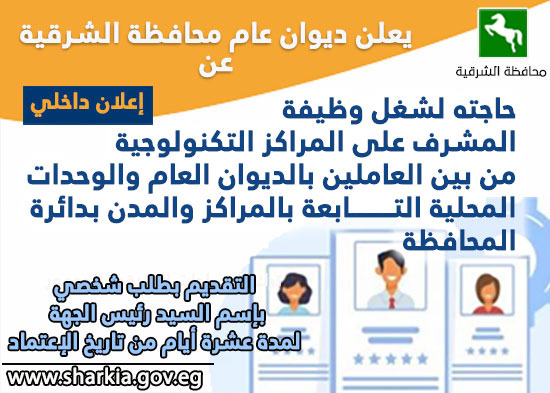 محافظة الشرقية

يعلن ديوان عام محافظة الشرقية
عن

إعلان داخلي

حاجته لشغل وظيفة
المشرف على المراكز التكنولوجية
من بين العاملين بالديوان العام والوحدات المحلية التـــابعة بالمراكز والمدن بدائرة المحافظة

التقديم بطلب شخصي
بإسم السيد رئيس الجهة
لمدة عشرة أيام من تاريخ الإعتماد

www.sharkia.gov.eg